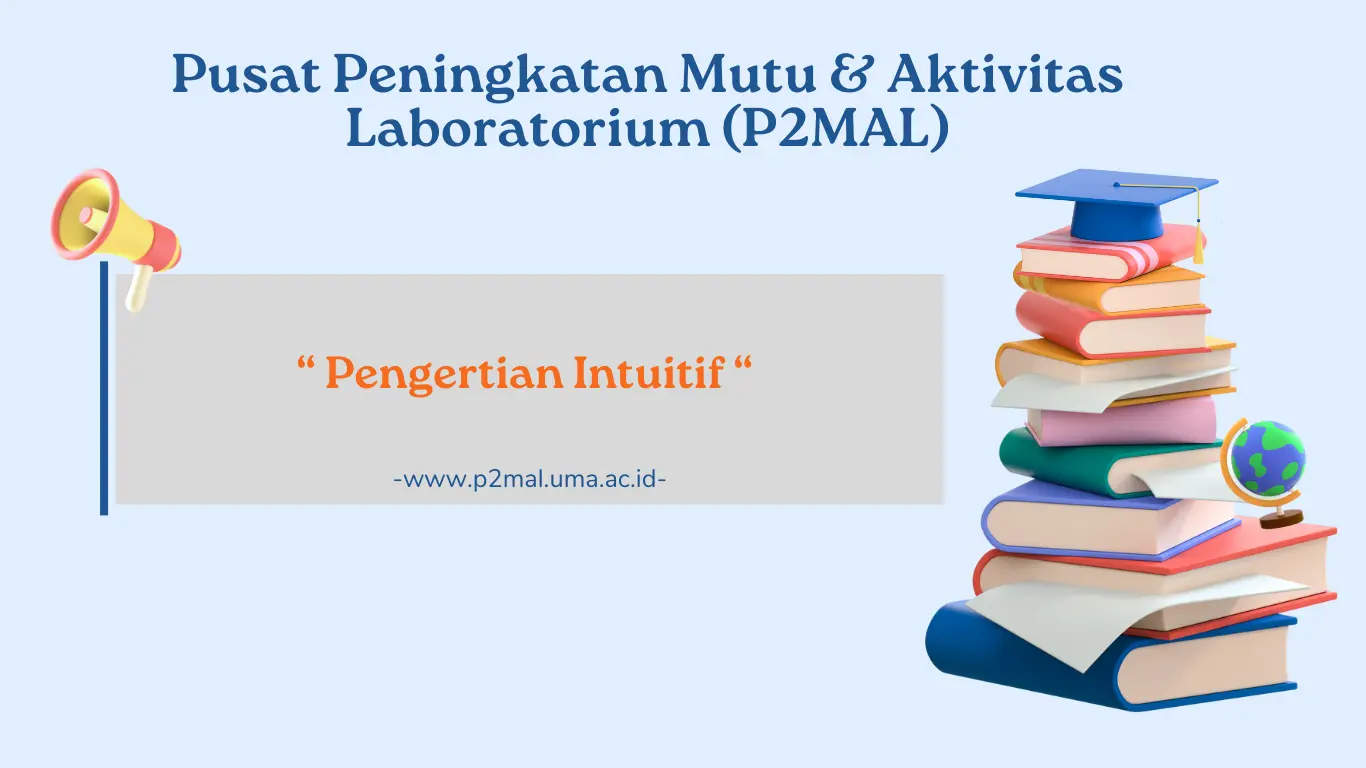 Pusat Peningkatan Mutu & Aktivitas Laboratorium (P2MAL)

“ Pengertian Intuitif “

-www.p2mal.uma.ac.id-